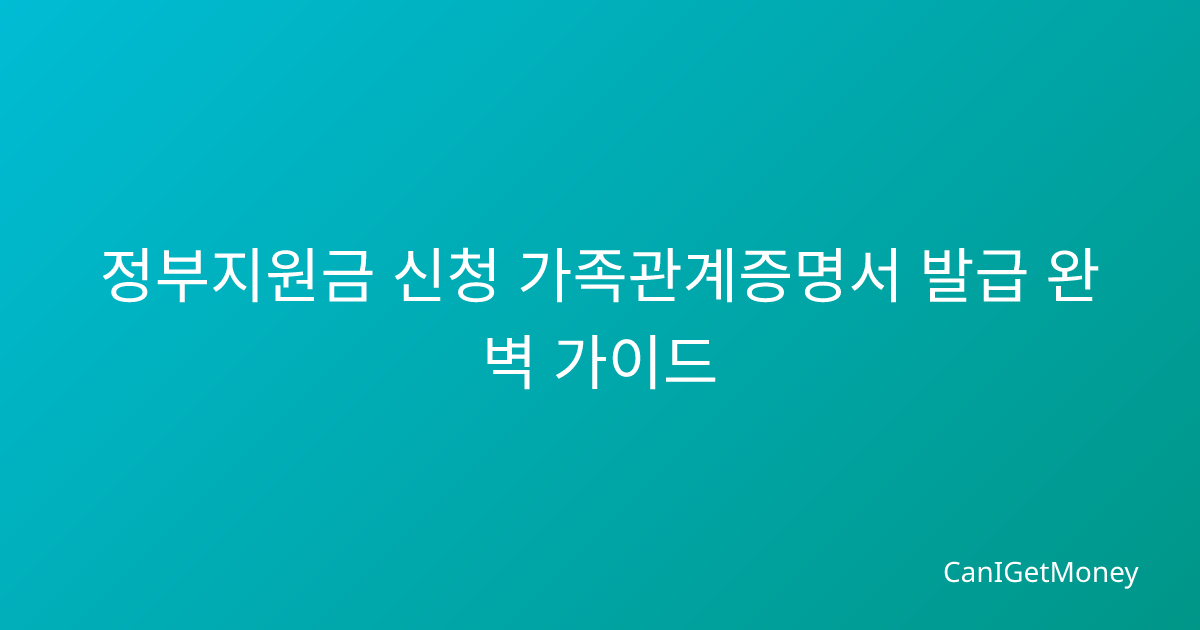 정부지원금 신청 가족관계증명서 발급 완벽 가이드

CanIGetMoney